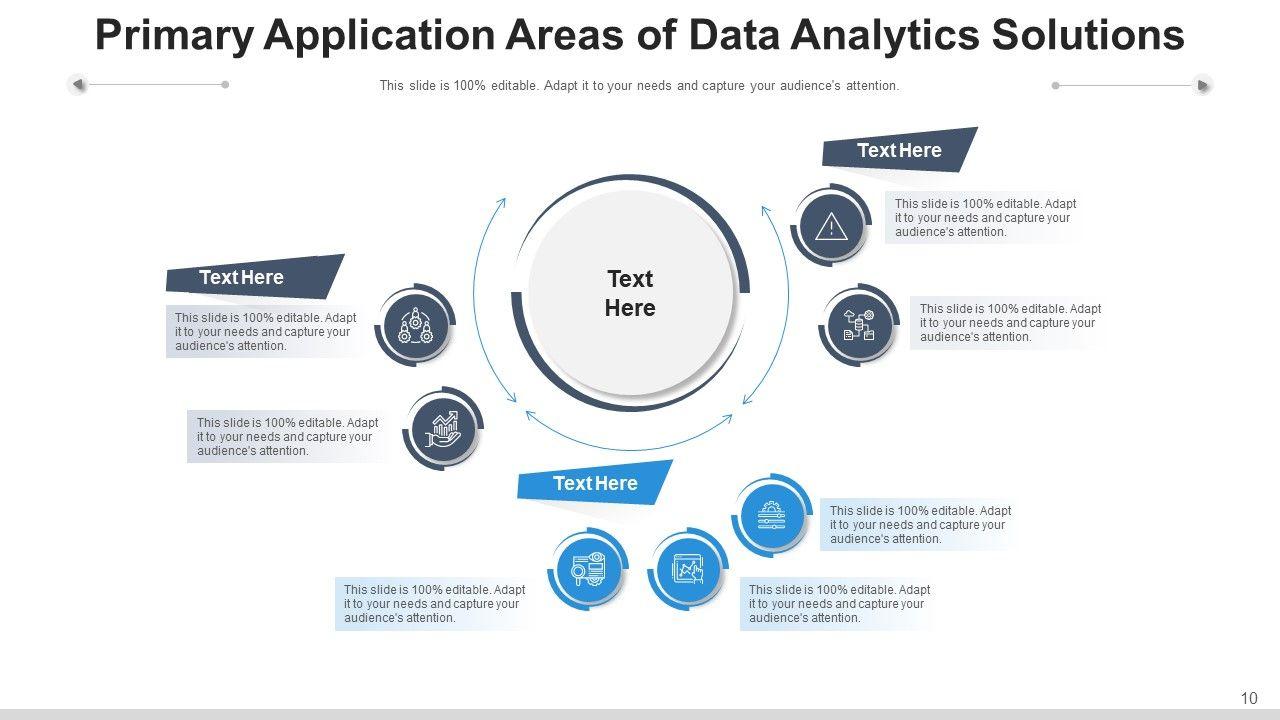 Primary Application Areas of Data Analytics Solutions

This slide is 100% editable. Adapt it to your needs and capture your audience's attention.

Text Here

Text Here

This slide is 100% editable. Adapt it to your needs and capture your audience's attention.

This slide is 100% editable. Adapt it to your needs and capture your audience's attention.

Text Here

This slide is 100% editable. Adapt it to your needs and capture your audience's attention.

This slide is 100% editable. Adapt it to your needs and capture your audience's attention.

Text Here

This slide is 100% editable. Adapt it to your needs and capture your audience's attention.

This slide is 100% editable. Adapt it to your needs and capture your audience's attention.

This slide is 100% editable. Adapt it to your needs and capture your audience's attention.

10